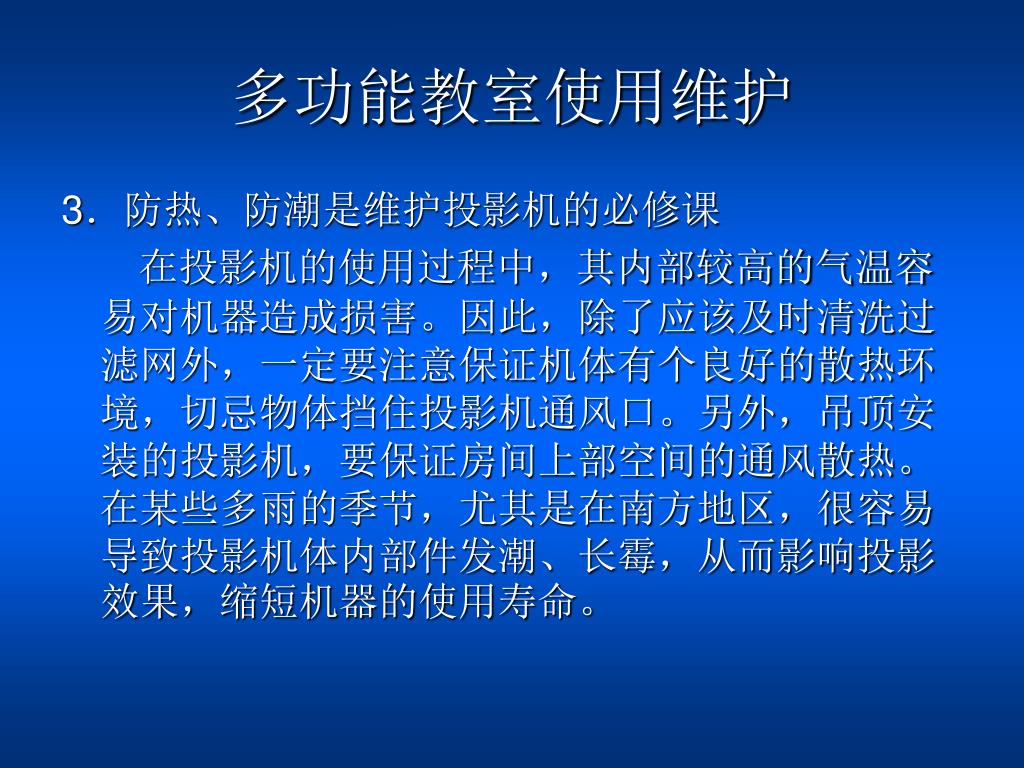 多功能教室使用维护

3．防热、防潮是维护投影机的必修课

在投影机的使用过程中，其内部较高的气温容易对机器造成损害。因此，除了应该及时清洗过滤网外，一定要注意保证机体有个良好的散热环境，切忌物体挡住投影机通风口。另外，吊顶安装的投影机，要保证房间上部空间的通风散热。在某些多雨的季节，尤其是在南方地区，很容易导致投影机体内部件发潮、长霉，从而影响投影效果，缩短机器的使用寿命。